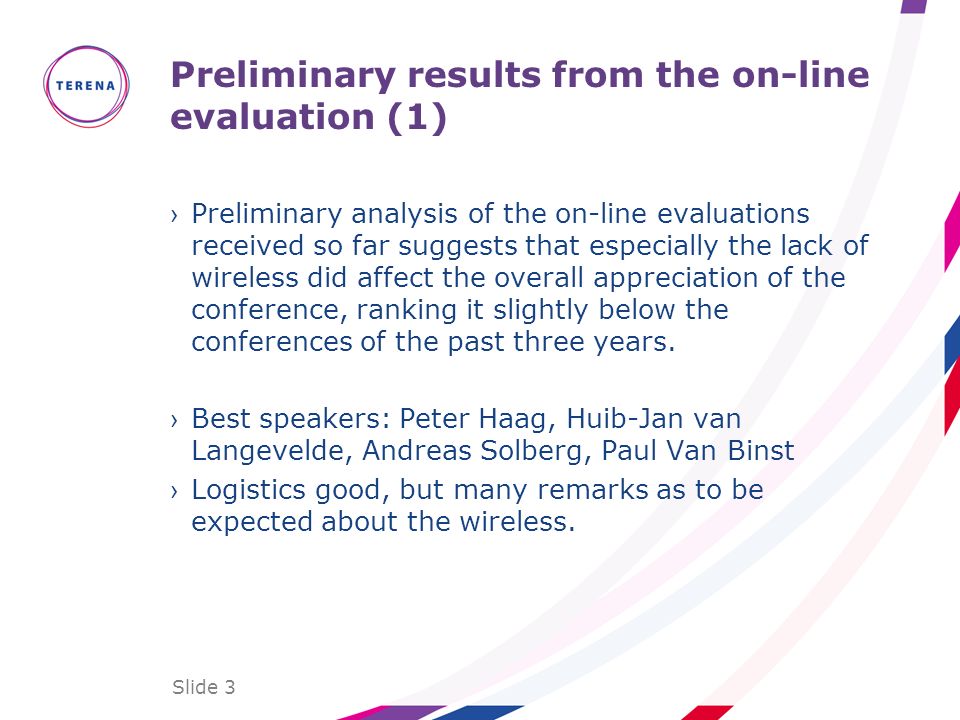 TERENA

Preliminary results from the on-line evaluation (1)

› Preliminary analysis of the on-line evaluations received so far suggests that especially the lack of wireless did affect the overall appreciation of the conference, ranking it slightly below the conferences of the past three years.

› Best speakers: Peter Haag, Huib-Jan van Langevelde, Andreas Solberg, Paul Van Binst

› Logistics good, but many remarks as to be expected about the wireless.

Slide 3